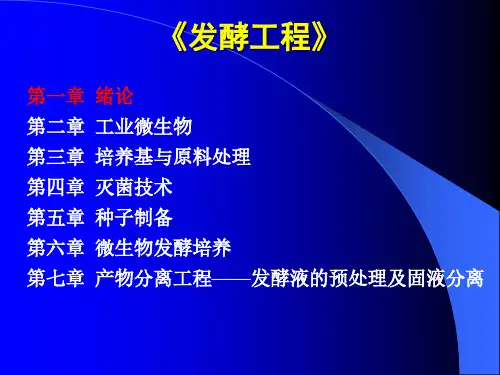 《发酵工程》

第一章 绪论
第二章 工业微生物
第三章 培养基与原料处理
第四章 灭菌技术
第五章 种子制备
第六章 微生物发酵培养
第七章 产物分离工程——发酵液的预处理及固液分离